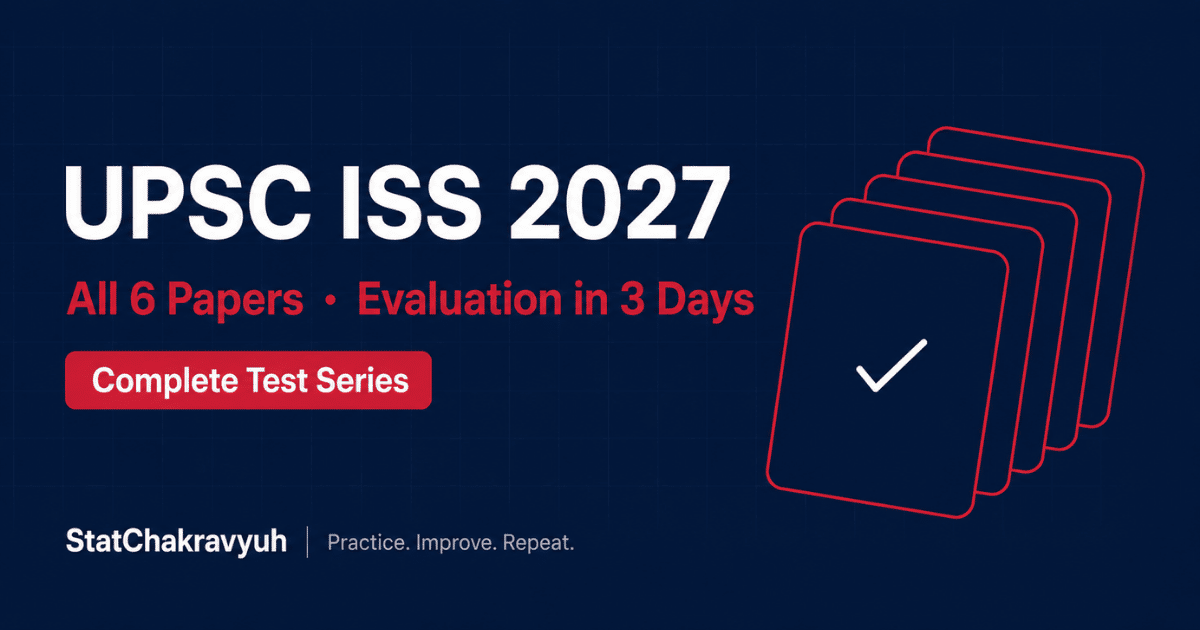 UPSC ISS 2027

All 6 Papers • Evaluation in 3 Days

Complete Test Series

StatChakravyuh | Practice. Improve. Repeat.